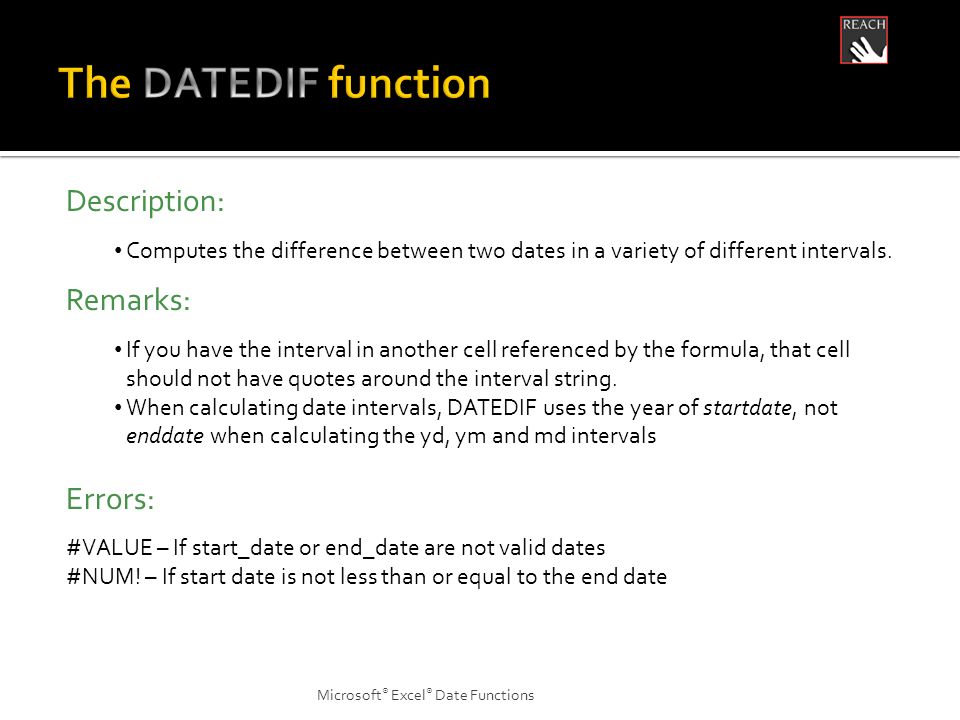 REACH

The DATEDIF function

Description:

• Computes the difference between two dates in a variety of different intervals.

Remarks:

• If you have the interval in another cell referenced by the formula, that cell should not have quotes around the interval string.
• When calculating date intervals, DATEDIF uses the year of startdate, not enddate when calculating the yd, ym and md intervals

Errors:

#VALUE – If start_date or end_date are not valid dates
#NUM! – If start date is not less than or equal to the end date

Microsoft® Excel® Date Functions